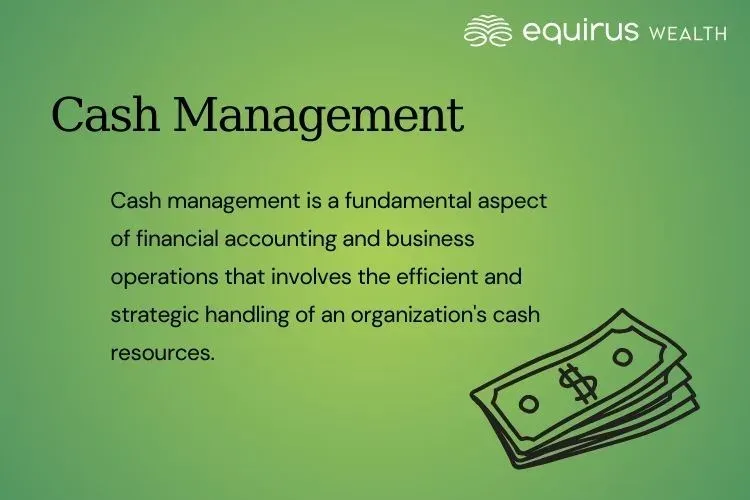 equirus WEALTH

Cash Management

Cash management is a fundamental aspect of financial accounting and business operations that involves the efficient and strategic handling of an organization's cash resources.

$